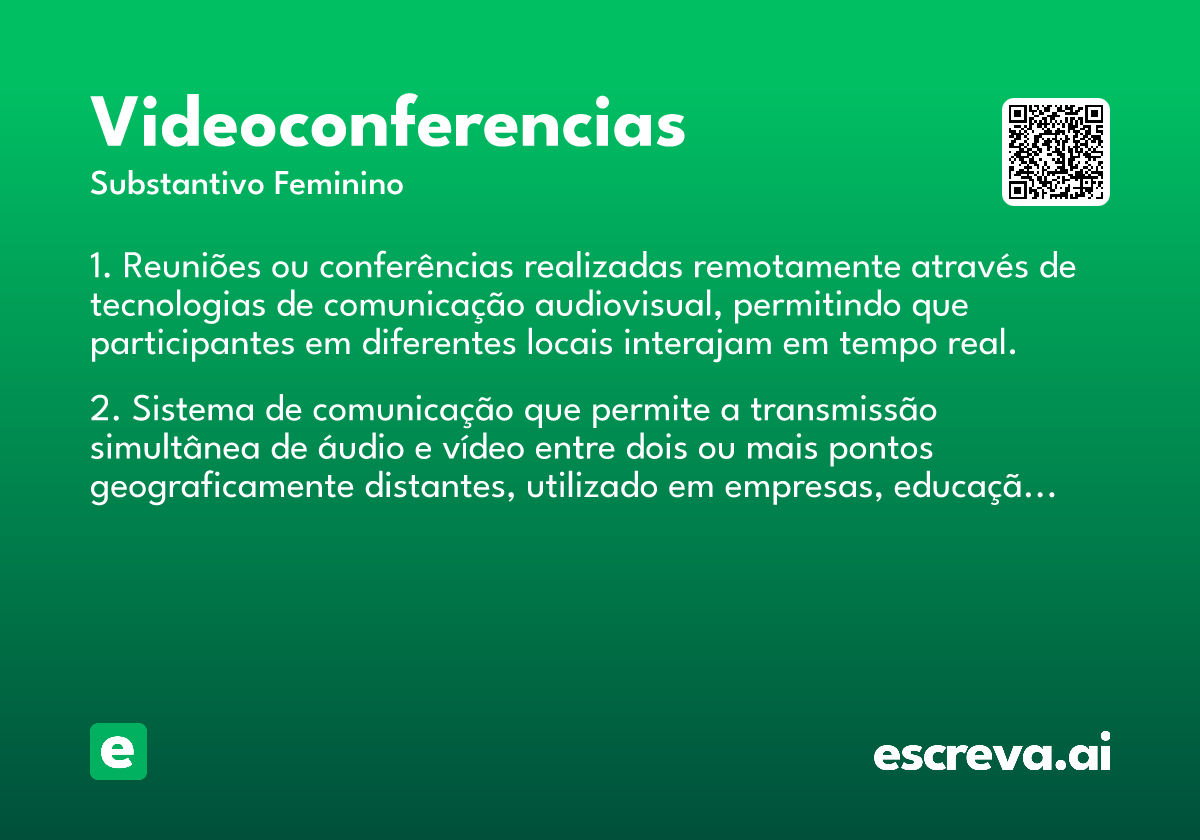 Videoconferencias
Substantivo Feminino

1. Reuniões ou conferências realizadas remotamente através de tecnologias de comunicação audiovisual, permitindo que participantes em diferentes locais interajam em tempo real.

2. Sistema de comunicação que permite a transmissão simultânea de áudio e vídeo entre dois ou mais pontos geograficamente distantes, utilizado em empresas, educaçã…

e

escreva.ai